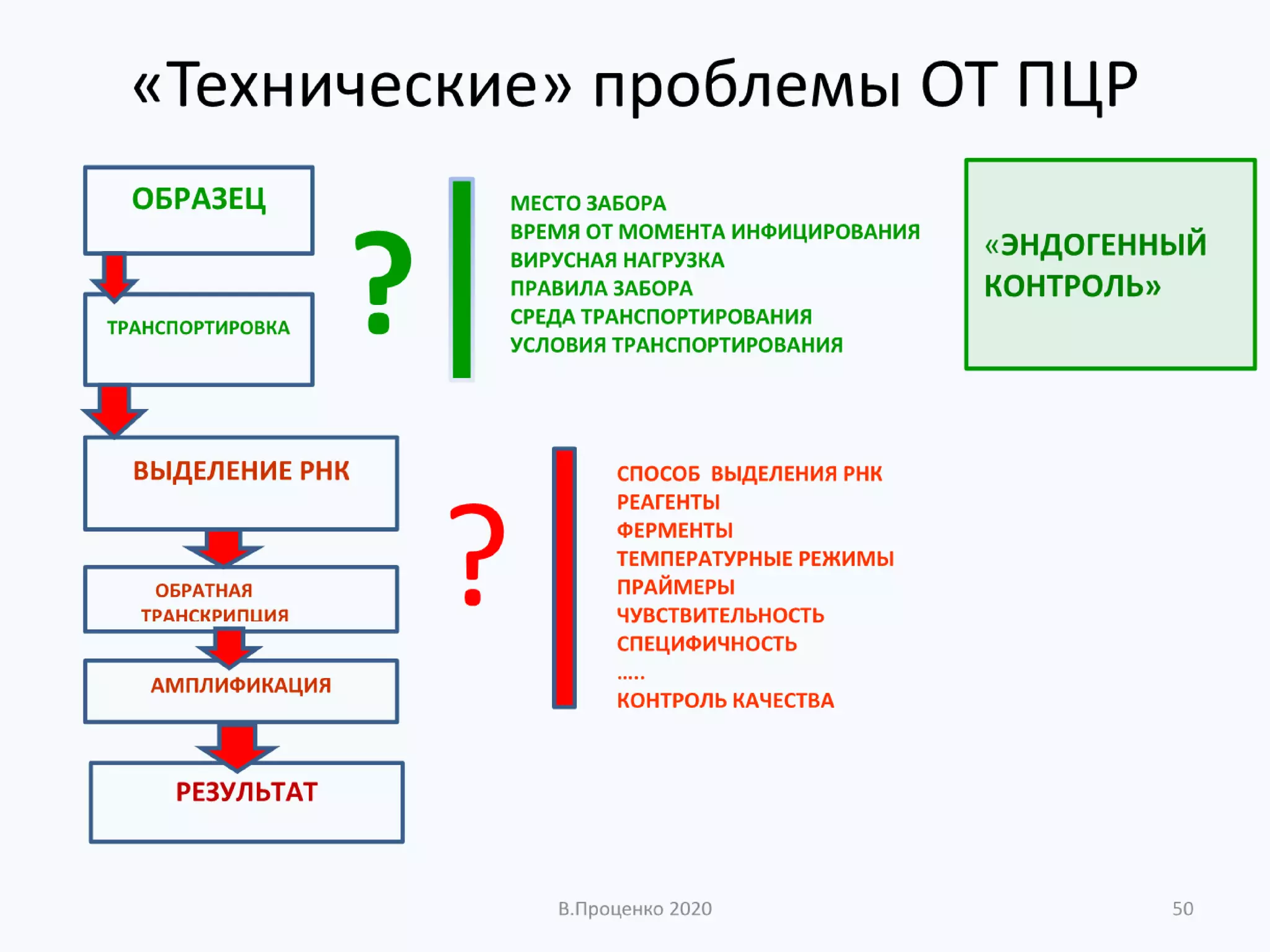 «Технические» проблемы ОТ ПЦР

ОБРАЗЕЦ

ТРАНСПОРТИРОВКА

?

МЕСТО ЗАБОРА
ВРЕМЯ ОТ МОМЕНТА ИНФИЦИРОВАНИЯ
ВИРУСНАЯ НАГРУЗКА
ПРАВИЛА ЗАБОРА
СРЕДА ТРАНСПОРТИРОВАНИЯ
УСЛОВИЯ ТРАНСПОРТИРОВАНИЯ

«ЭНДОГЕННЫЙ КОНТРОЛЬ»

ВЫДЕЛЕНИЕ РНК

ОБРАТНАЯ ТРАНСКРИПЦИЯ

АМПЛИФИКАЦИЯ

РЕЗУЛЬТАТ

?

СПОСОБ ВЫДЕЛЕНИЯ РНК
РЕАГЕНТЫ
ФЕРМЕНТЫ
ТЕМПЕРАТУРНЫЕ РЕЖИМЫ
ПРАЙМЕРЫ
ЧУВСТВИТЕЛЬНОСТЬ
СПЕЦИФИЧНОСТЬ
.....
КОНТРОЛЬ КАЧЕСТВА

В.Проценко 2020

50